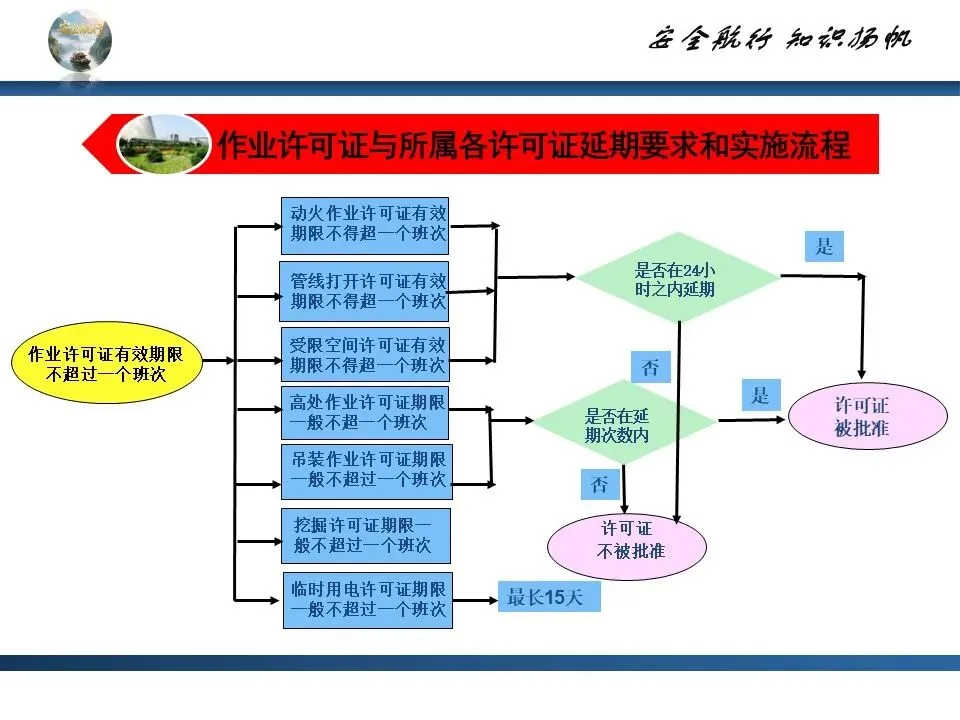 安全航行 知识扬帆

作业许可证与所属各许可证延期要求和实施流程

作业许可证有效期限不超过一个班次

动火作业许可证有效期限不得超一个班次

管线打开许可证有效期限不得超一个班次

受限空间许可证有效期限不得超一个班次

高处作业许可证期限一般不超一个班次

吊装作业许可证期限一般不超过一个班次

挖掘许可证期限一般不超过一个班次

临时用电许可证期限一般不超过一个班次

最长15天

是否在24小时之内延期

是

否

是否在延期次数内

是

否

许可证被批准

许可证不被批准